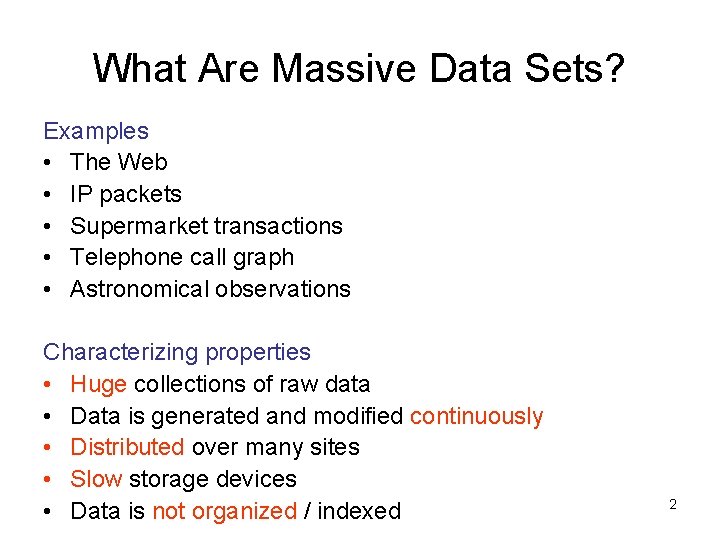 What Are Massive Data Sets?

Examples
• The Web
• IP packets
• Supermarket transactions
• Telephone call graph
• Astronomical observations

Characterizing properties
• Huge collections of raw data
• Data is generated and modified continuously
• Distributed over many sites
• Slow storage devices
• Data is not organized / indexed

2